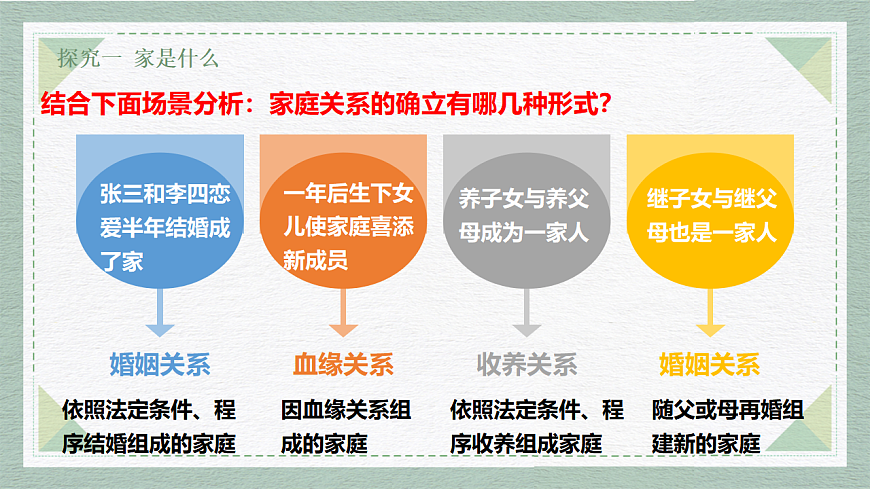 探究一 家是什么

结合下面场景分析：家庭关系的确立有哪几种形式？

张三和李四恋爱半年结婚成了家

婚姻关系

依照法定条件、程序结婚组成的家庭

一年后生下女儿使家庭喜添新成员

血缘关系

因血缘关系组成的家庭

养子女与养父母成为一家人

收养关系

依照法定条件、程序收养组成家庭

继子女与继父母也是一家人

婚姻关系

随父或母再婚组建新的家庭